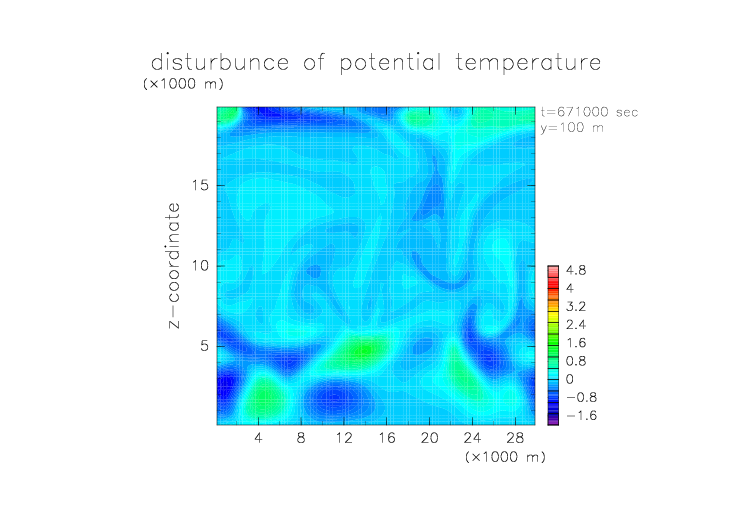 disturbunce of potential temperature
(×1000 m)

t=671000 sec
y=100 m

z−coordinate

15
10
5

4.8
4
3.2
2.4
1.6
0.8
0
−0.8
−1.6

4 8 12 16 20 24 28
(×1000 m)